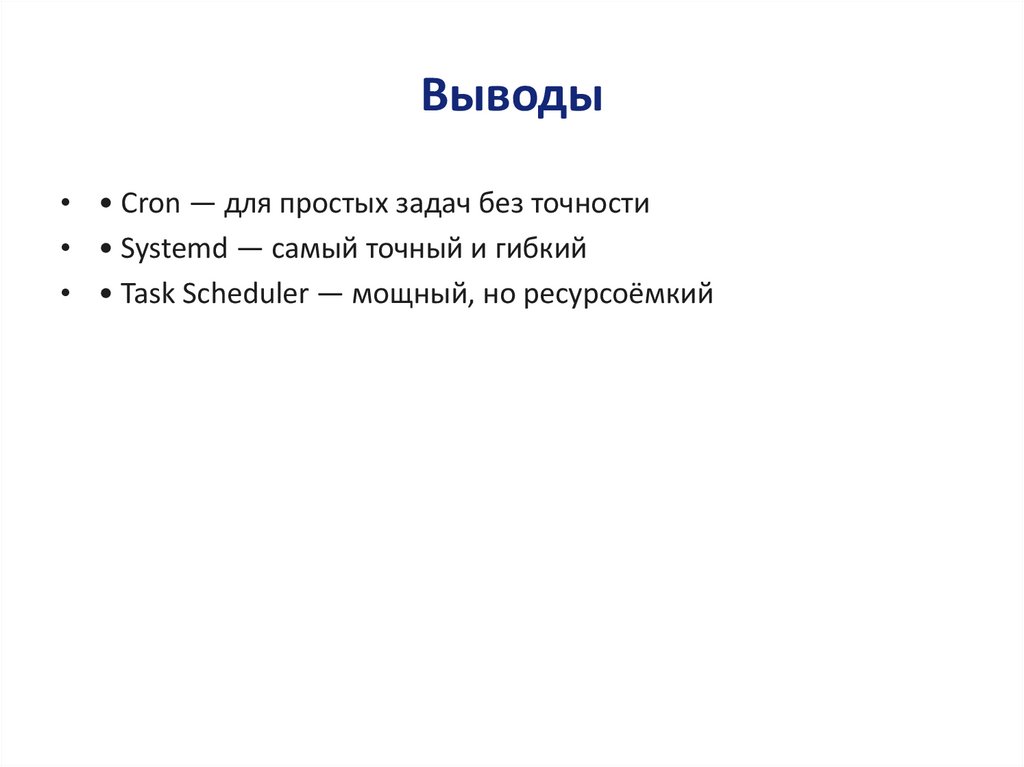 Выводы

• • Cron — для простых задач без точности
• • Systemd — самый точный и гибкий
• • Task Scheduler — мощный, но ресурсоёмкий